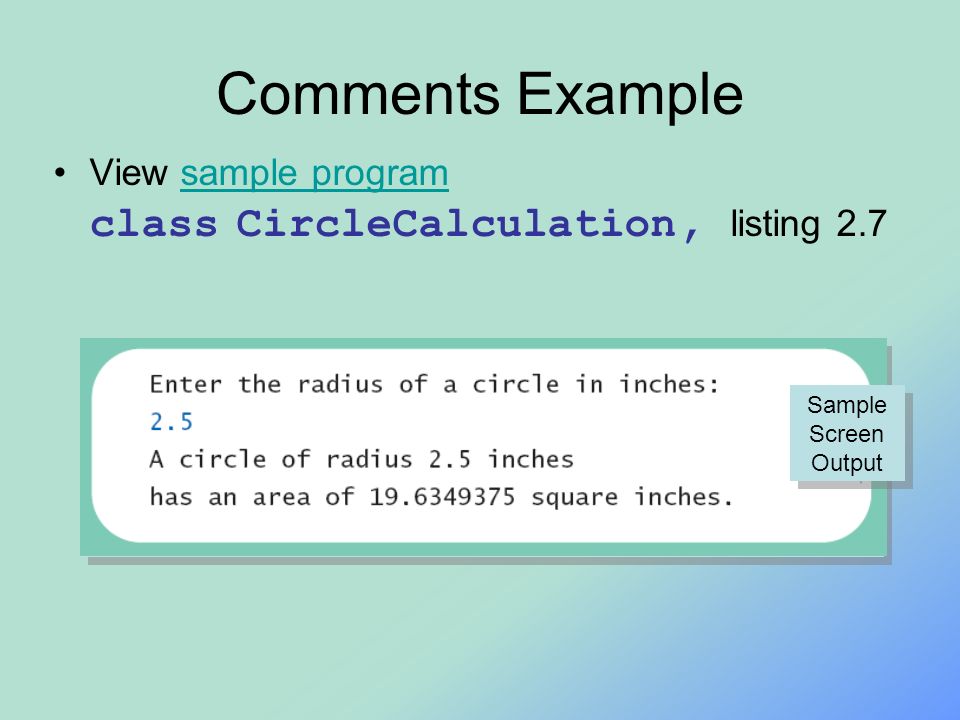 Comments Example

• View sample program class CircleCalculation, listing 2.7

Enter the radius of a circle in inches:
2.5
A circle of radius 2.5 inches
has an area of 19.6349375 square inches.

Sample Screen Output